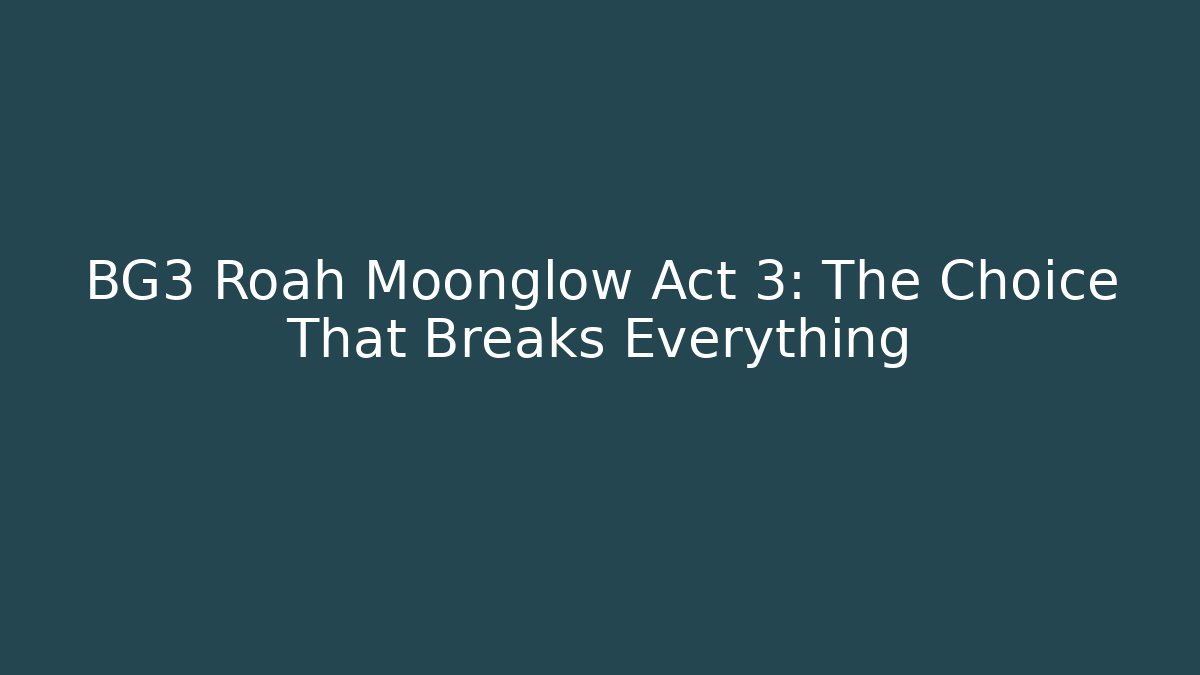 BG3 Roah Moonglow Act 3: The Choice That Breaks Everything